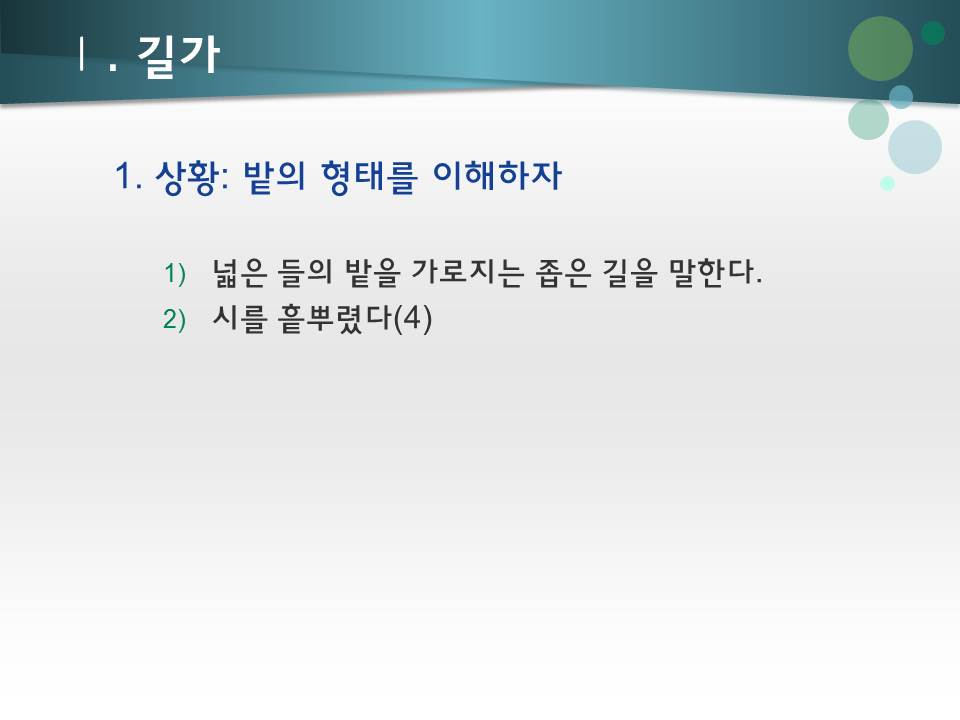 Ⅰ. 길가

1. 상황: 밭의 형태를 이해하자

1) 넓은 들의 밭을 가로지는 좁은 길을 말한다.
2) 시를 흩뿌렸다(4)